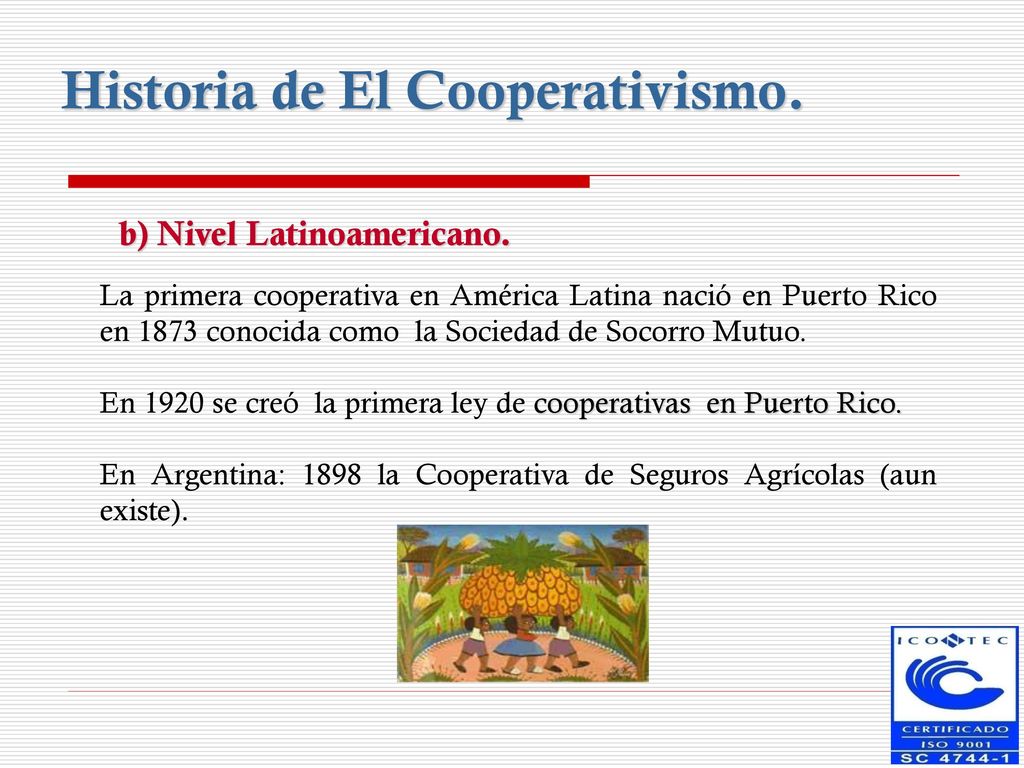 Historia de El Cooperativismo.

b) Nivel Latinoamericano.

La primera cooperativa en América Latina nació en Puerto Rico en 1873 conocida como la Sociedad de Socorro Mutuo.

En 1920 se creó la primera ley de cooperativas en Puerto Rico.

En Argentina: 1898 la Cooperativa de Seguros Agrícolas (aun existe).

ICONTEC
CERTIFICADO
ISO 9001
SC 4744-1